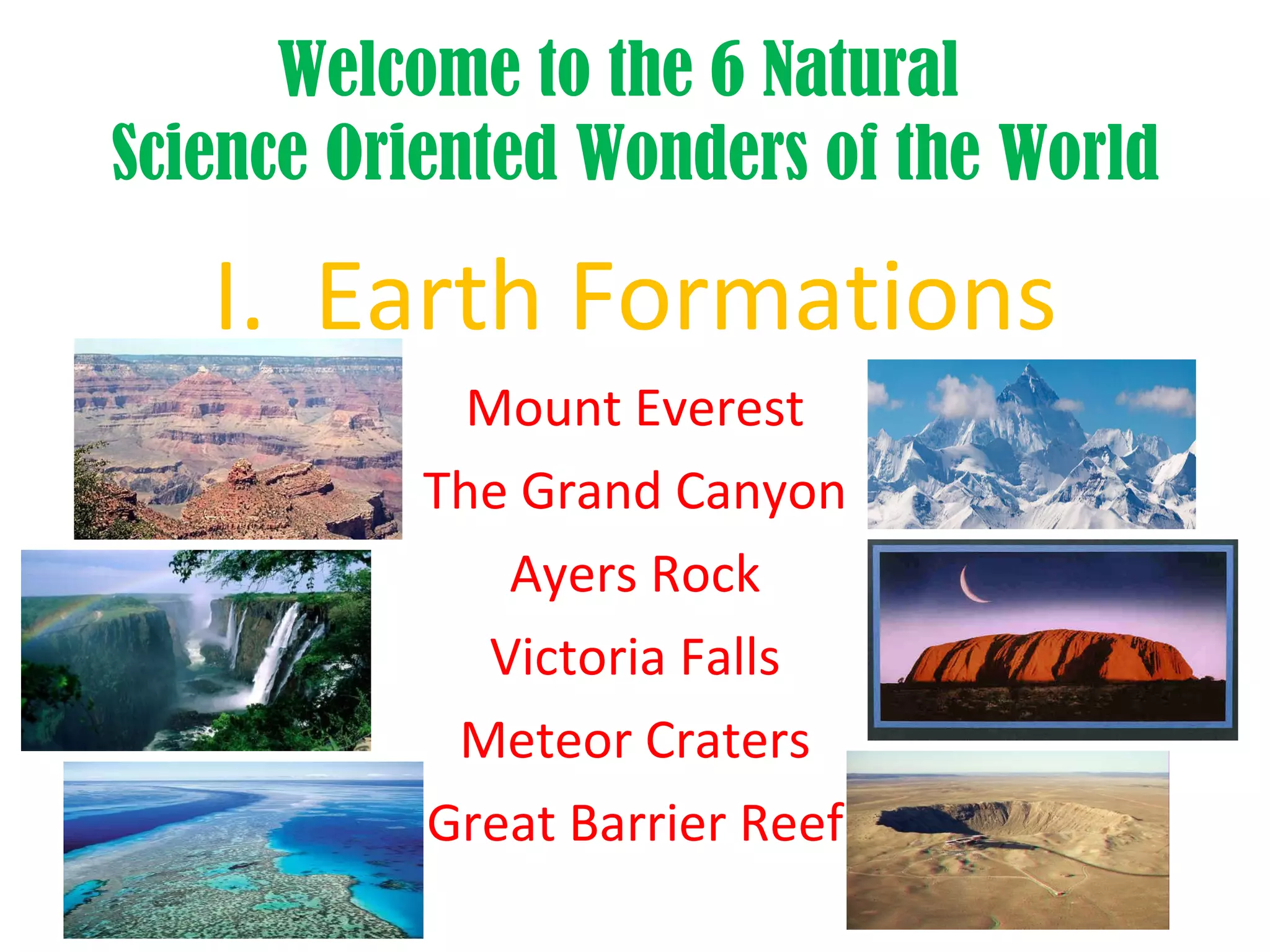 Welcome to the 6 Natural Science Oriented Wonders of the World

I. Earth Formations

Mount Everest

The Grand Canyon

Ayers Rock

Victoria Falls

Meteor Craters

Great Barrier Reef